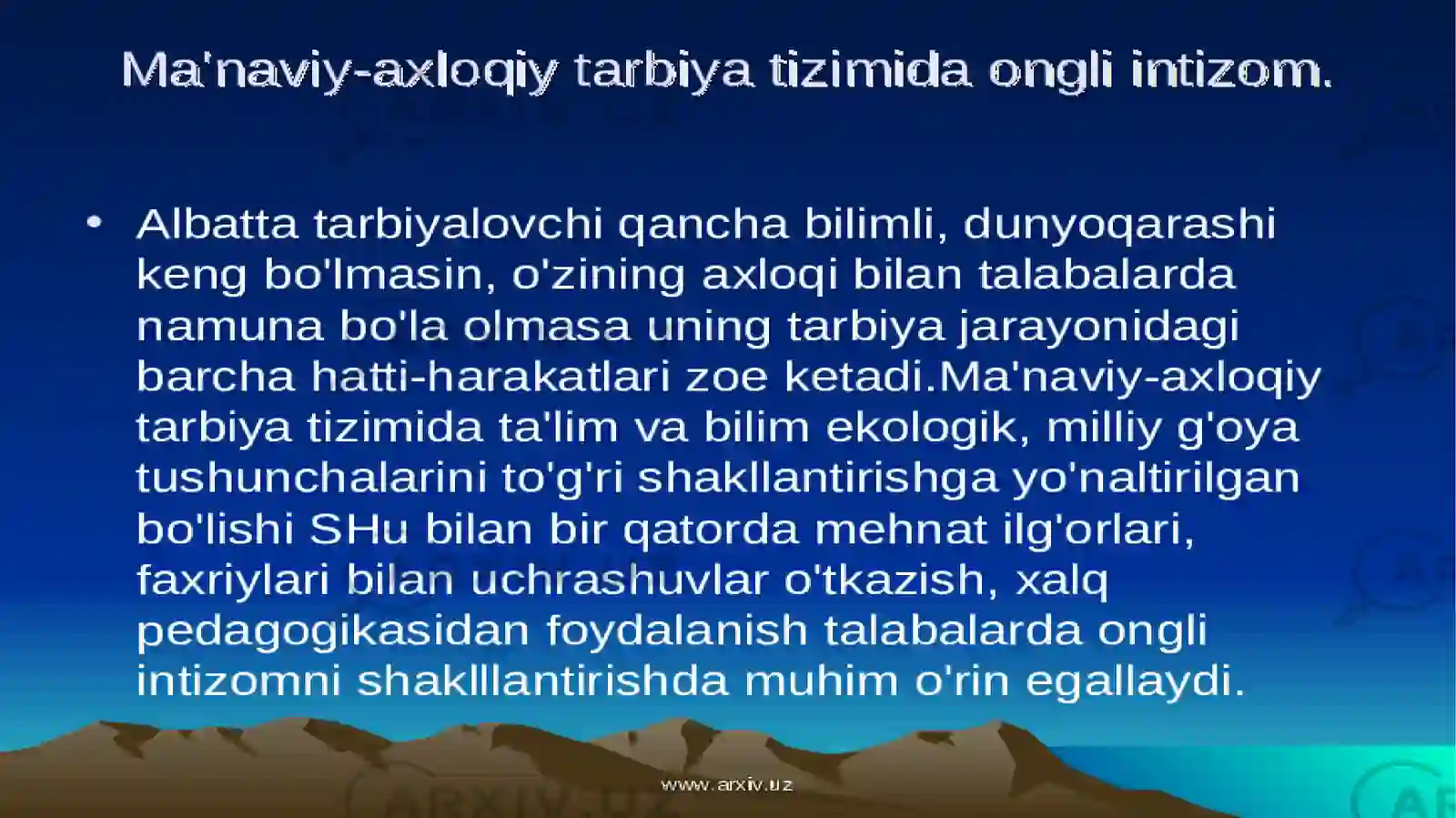 Ma'naviy-axloqiy tarbiya tizimida ongli intizom.

• Albatta tarbiyalovchi qancha bilimli, dunyoqarashi keng bo'lmasin, o'zining axloqi bilan talabalarda namuna bo'la olmasa uning tarbiya jarayonidagi barcha hatti-harakatlari zoe ketadi.Ma'naviy-axloqiy tarbiya tizimida ta'lim va bilim ekologik, milliy g'oya tushunchalarini to'g'ri shakllantirishga yo'naltirilgan bo'lishi SHu bilan bir qatorda mehnat ilg'orlari, faxriylari bilan uchrashuvlar o'tkazish, xalq pedagogikasidan foydalanish talabalarda ongli intizomni shaklllantirishda muhim o'rin egallaydi.

www.arxiv.uz